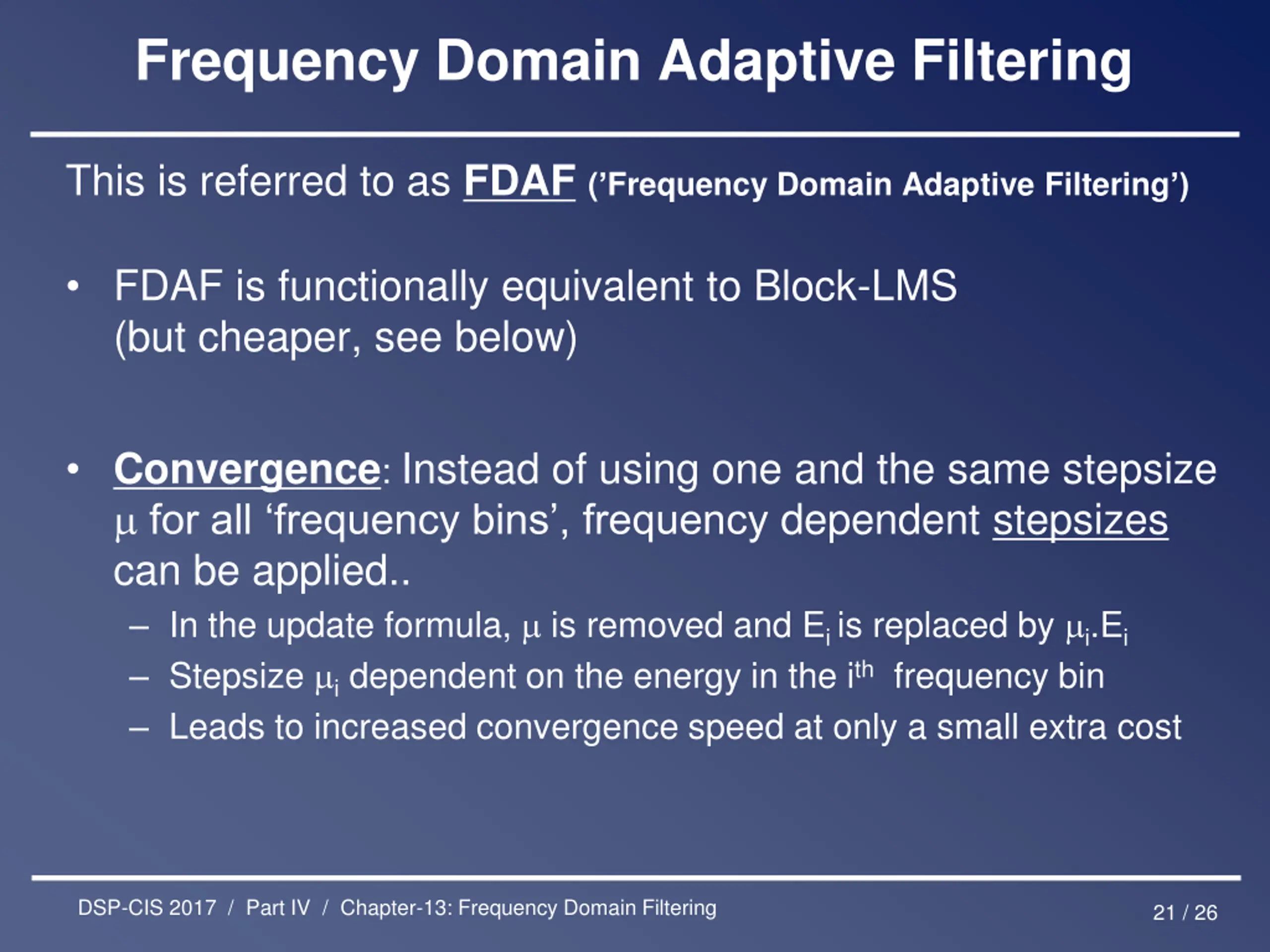 Frequency Domain Adaptive Filtering

This is referred to as FDAF ('Frequency Domain Adaptive Filtering')

• FDAF is functionally equivalent to Block-LMS (but cheaper, see below)

• Convergence: Instead of using one and the same stepsize $\mu$ for all 'frequency bins', frequency dependent stepsizes can be applied..
– In the update formula, $\mu$ is removed and $E_i$ is replaced by $\mu_i.E_i$
– Stepsize $\mu_i$ dependent on the energy in the $i^{th}$ frequency bin
– Leads to increased convergence speed at only a small extra cost

DSP-CIS 2017 / Part IV / Chapter-13: Frequency Domain Filtering
21 / 26